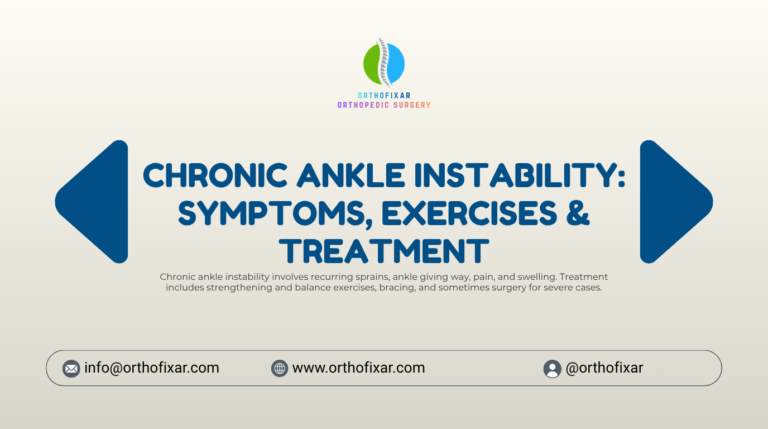 ORTHOFIXAR
ORTHOPEDIC SURGERY

CHRONIC ANKLE INSTABILITY: SYMPTOMS, EXERCISES & TREATMENT

Chronic ankle instability involves recurring sprains, ankle giving way, pain, and swelling. Treatment includes strengthening and balance exercises, bracing, and sometimes surgery for severe cases.

info@orthofixar.com www.orthofixar.com @orthofixar